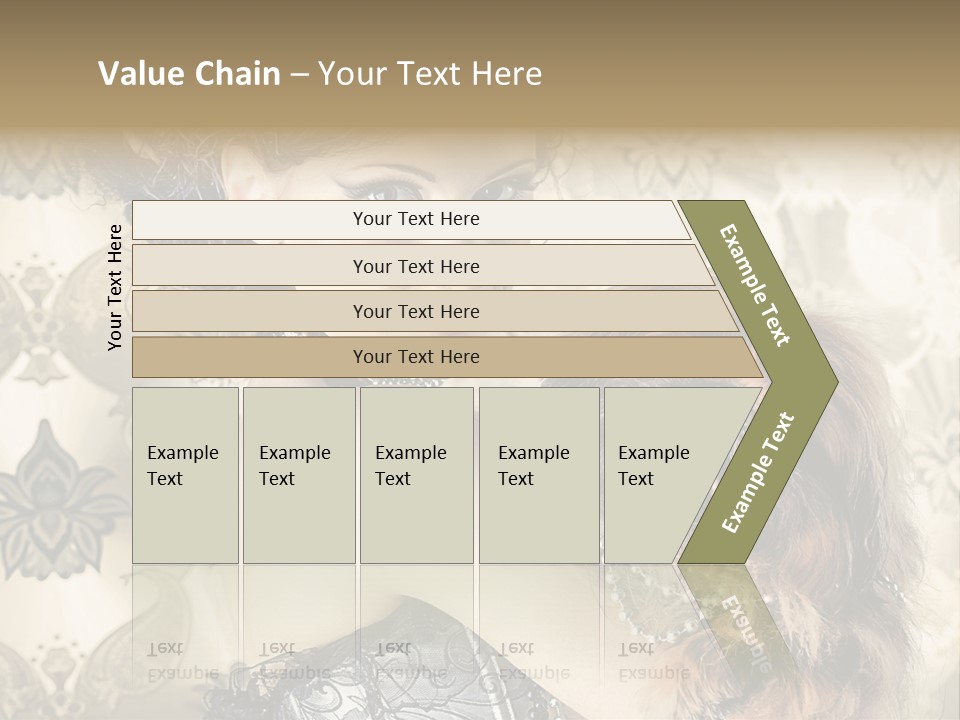 Value Chain – Your Text Here

Your Text Here

Your Text Here

Your Text Here

Your Text Here

Your Text Here

Example Text

Example Text

Example Text

Example Text

Example Text

Example Text

Example Text